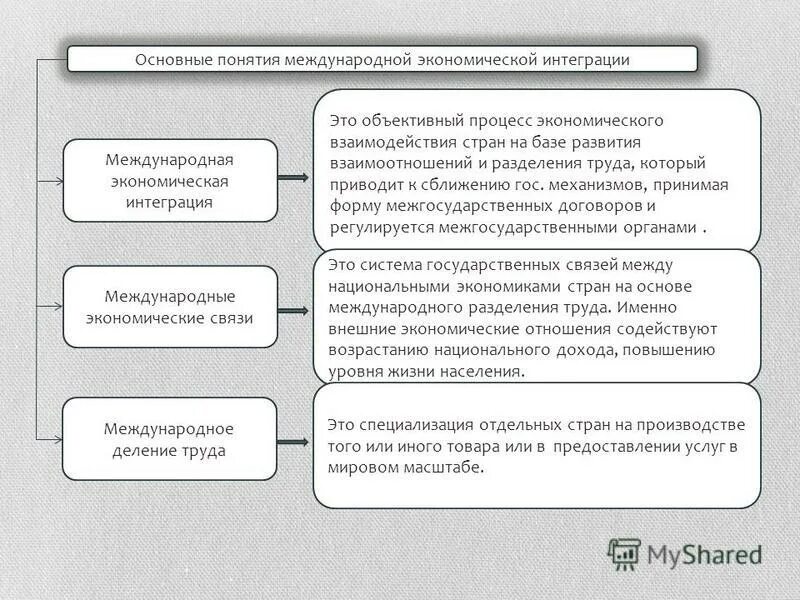 Основные понятия международной экономической интеграции

Международная экономическая интеграция

Это объективный процесс экономического взаимодействия стран на базе развития взаимоотношений и разделения труда, который приводит к сближению гос. механизмов, принимая форму межгосударственных договоров и регулируется межгосударственными органами .

Международные экономические связи

Это система государственных связей между национальными экономиками стран на основе международного разделения труда. Именно внешние экономические отношения содействуют возрастанию национального дохода, повышению уровня жизни населения.

Международное деление труда

Это специализация отдельных стран на производстве того или иного товара или в предоставлении услуг в мировом масштабе.

MyShared